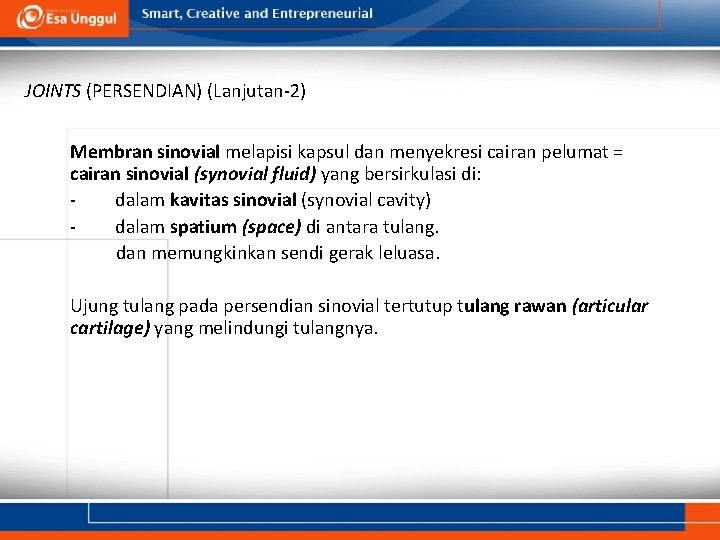 Esa Unggul

Smart, Creative and Entrepreneurial

JOINTS (PERSENDIAN) (Lanjutan-2)

Membran sinovial melapisi kapsul dan menyekresi cairan pelumat = cairan sinovial (synovial fluid) yang bersirkulasi di:

- dalam kavitas sinovial (synovial cavity)
- dalam spatium (space) di antara tulang.

dan memungkinkan sendi gerak leluasa.

Ujung tulang pada persendian sinovial tertutup tulang rawan (articular cartilage) yang melindungi tulangnya.